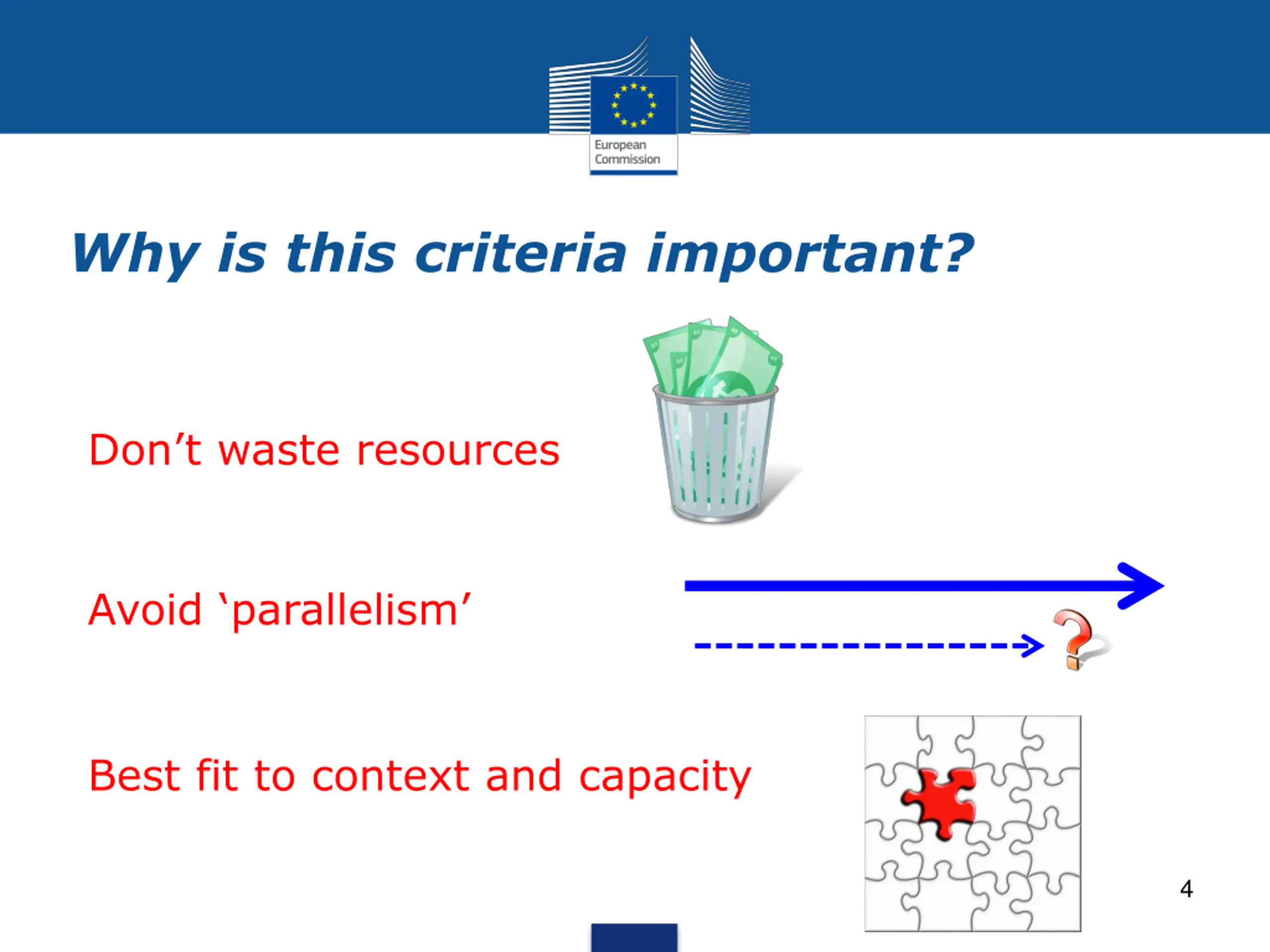 European Commission

Why is this criteria important?

Don’t waste resources

Avoid ‘parallelism’

Best fit to context and capacity

4